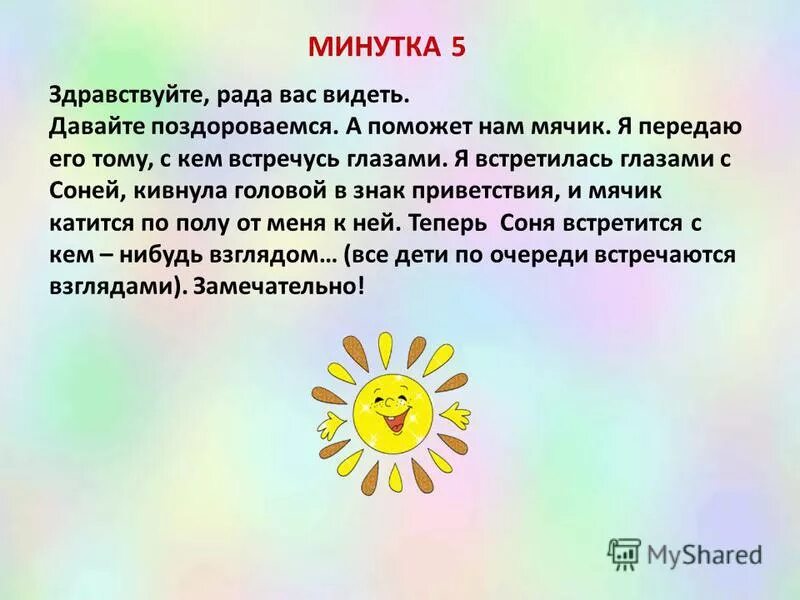 МИНУТКА 5

Здравствуйте, рада вас видеть.
Давайте поздороваемся. А поможет нам мячик. Я передаю его тому, с кем встречусь глазами. Я встретилась глазами с Соней, кивнула головой в знак приветствия, и мячик катится по полу от меня к ней. Теперь Соня встретится с кем – нибудь взглядом… (все дети по очереди встречаются взглядами). Замечательно!

MyShared